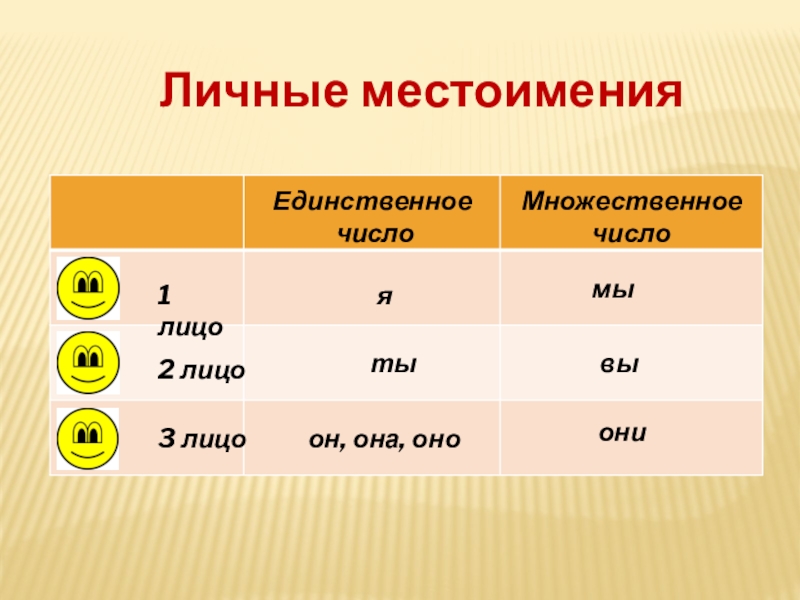 Личные местоимения

| | Единственное число | Множественное число |
|---|---|---|
| 1 лицо | я | мы |
| 2 лицо | ты | вы |
| 3 лицо | он, она, оно | они |